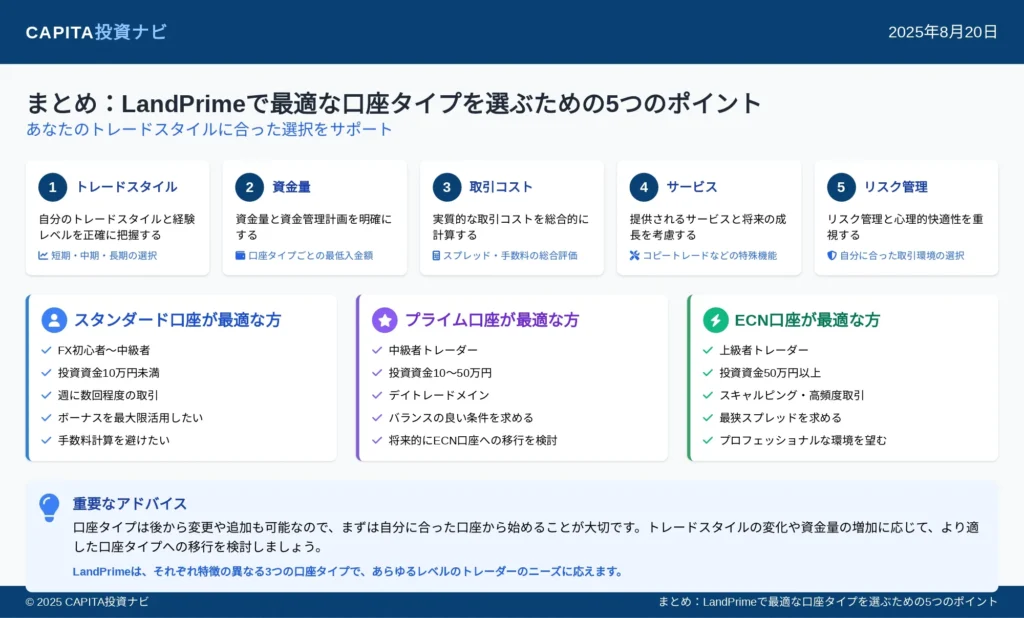 CAPITA投資ナビ

2025年8月20日

まとめ：LandPrimeで最適な口座タイプを選ぶための5つのポイント

あなたのトレードスタイルに合った選択をサポート

1 トレードスタイル

自分のトレードスタイルと経験レベルを正確に把握する

短期・中期・長期の選択

2 資金量

資金量と資金管理計画を明確にする

口座タイプごとの最低入金額

3 取引コスト

実質的な取引コストを総合的に計算する

スプレッド・手数料の総合評価

4 サービス

提供されるサービスと将来の成長を考慮する

コピートレードなどの特殊機能

5 リスク管理

リスク管理と心理的快適性を重視する

自分に合った取引環境の選択

スタンダード口座が最適な方

FX初心者〜中級者

投資資金10万円未満

週に数回程度の取引

ボーナスを最大限活用したい

手数料計算を避けたい

プライム口座が最適な方

中級者トレーダー

投資資金10〜50万円

デイトレードメイン

バランスの良い条件を求める

将来的にECN口座への移行を検討

ECN口座が最適な方

上級者トレーダー

投資資金50万円以上

スキャルピング・高頻度取引

最狭スプレッドを求める

プロフェッショナルな環境を望む

重要なアドバイス

口座タイプは後から変更や追加も可能なので、まずは自分に合った口座から始めることが大切です。トレードスタイルの変化や資金量の増加に応じて、より適した口座タイプへの移行を検討しましょう。

LandPrimeは、それぞれ特徴の異なる3つの口座タイプで、あらゆるレベルのトレーダーのニーズに応えます。

© 2025 CAPITA投資ナビ

まとめ：LandPrimeで最適な口座タイプを選ぶための5つのポイント